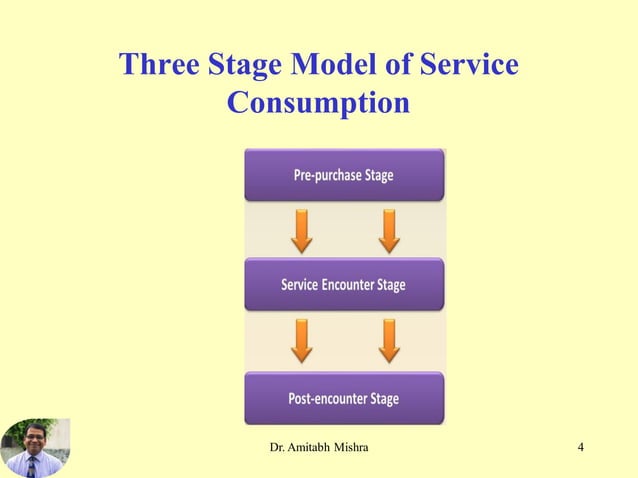 Three Stage Model of Service Consumption

Pre-purchase Stage

Service Encounter Stage

Post-encounter Stage

Dr. Amitabh Mishra

4